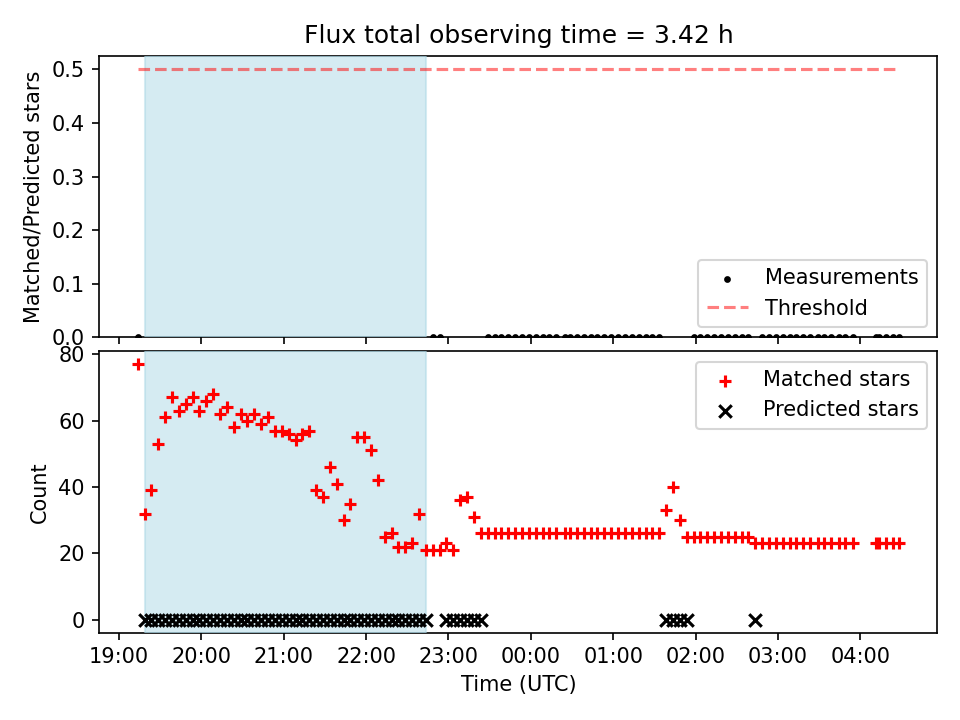 Flux total observing time = 3.42 h

Matched/Predicted stars

0.5
0.4
0.3
0.2
0.1
0.0

Measurements
Threshold

Count

80
60
40
20
0

Matched stars
Predicted stars

19:00 20:00 21:00 22:00 23:00 00:00 01:00 02:00 03:00 04:00

Time (UTC)